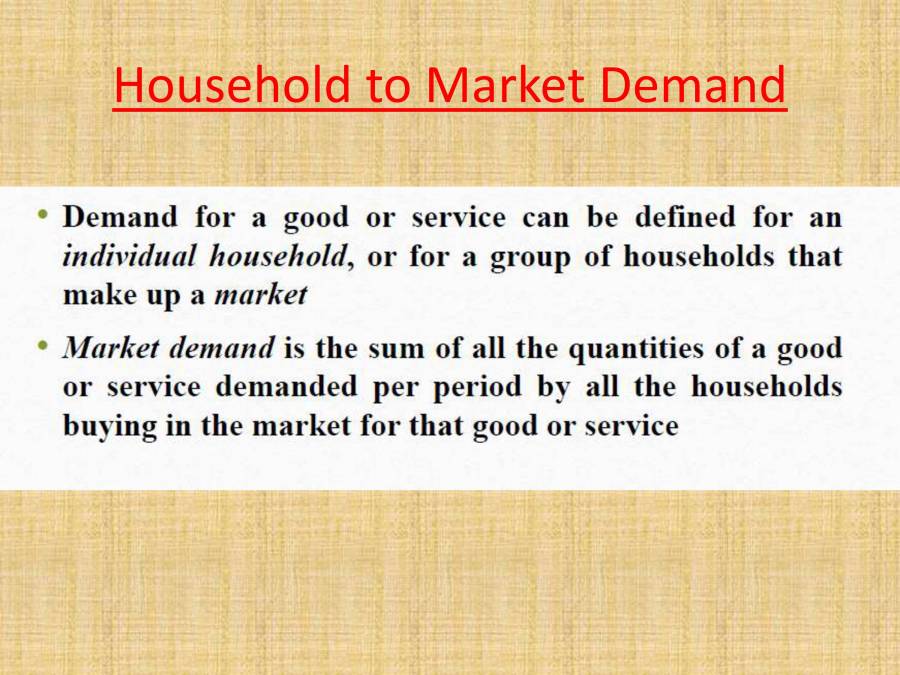 Household to Market Demand

• Demand for a good or service can be defined for an individual household, or for a group of households that make up a market

• Market demand is the sum of all the quantities of a good or service demanded per period by all the households buying in the market for that good or service